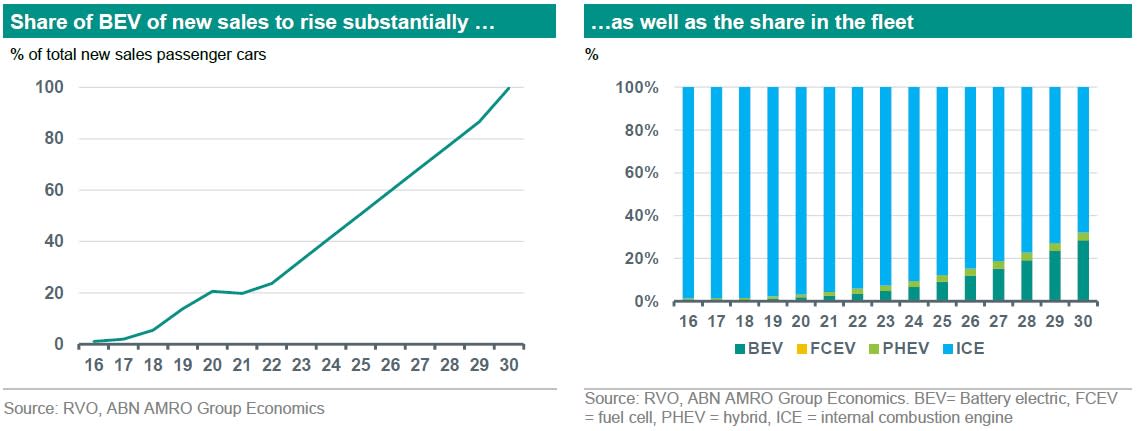 Share of BEV of new sales to rise substantially …

% of total new sales passenger cars

100
80
60
40
20
0

16 17 18 19 20 21 22 23 24 25 26 27 28 29 30

Source: RVO, ABN AMRO Group Economics

…as well as the share in the fleet

%

100%
80%
60%
40%
20%
0%

16 17 18 19 20 21 22 23 24 25 26 27 28 29 30

BEV FCEV PHEV ICE

Source: RVO, ABN AMRO Group Economics. BEV= Battery electric, FCEV = fuel cell, PHEV = hybrid, ICE = internal combustion engine